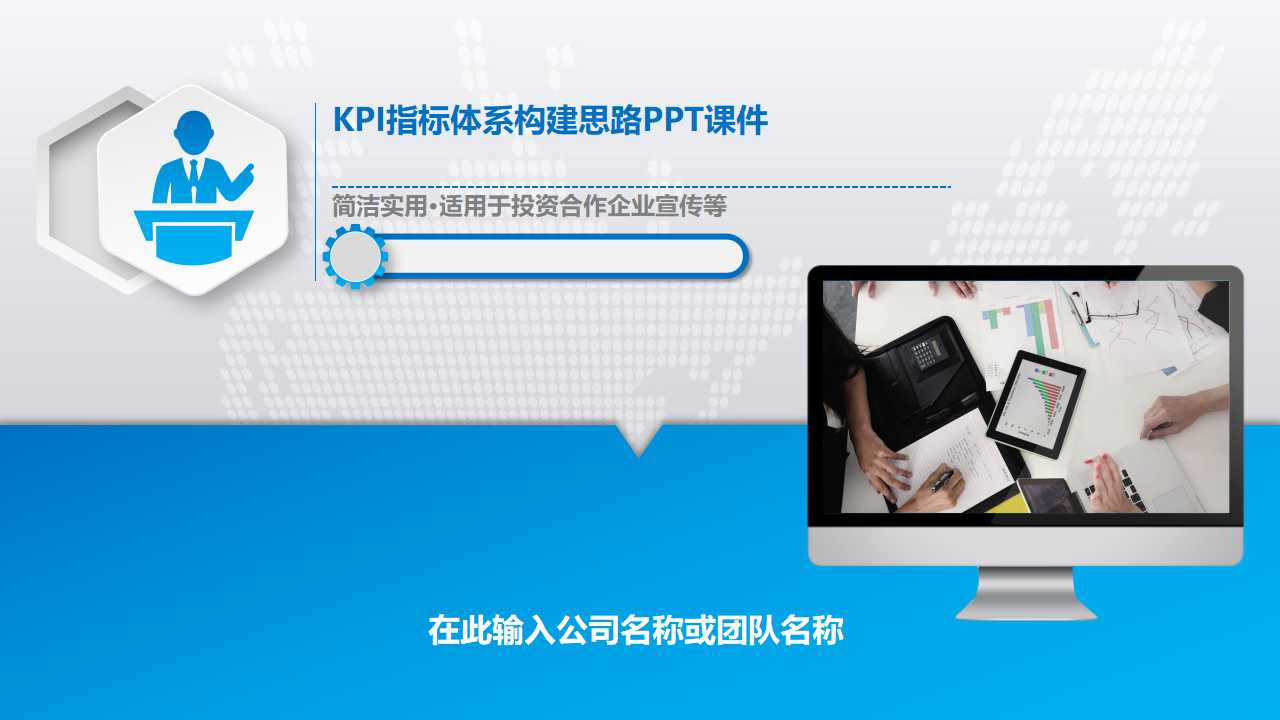 KPI指标体系构建思路PPT课件

简洁实用·适用于投资合作企业宣传等

在此输入公司名称或团队名称